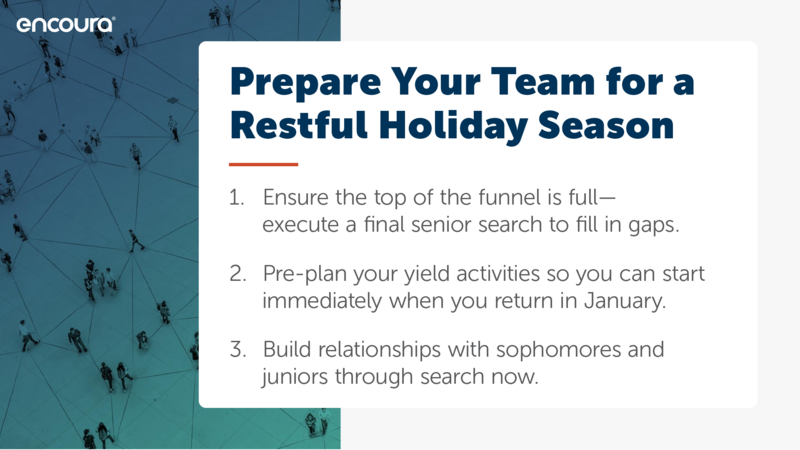 encoura

Prepare Your Team for a Restful Holiday Season

1. Ensure the top of the funnel is full—execute a final senior search to fill in gaps.

2. Pre-plan your yield activities so you can start immediately when you return in January.

3. Build relationships with sophomores and juniors through search now.